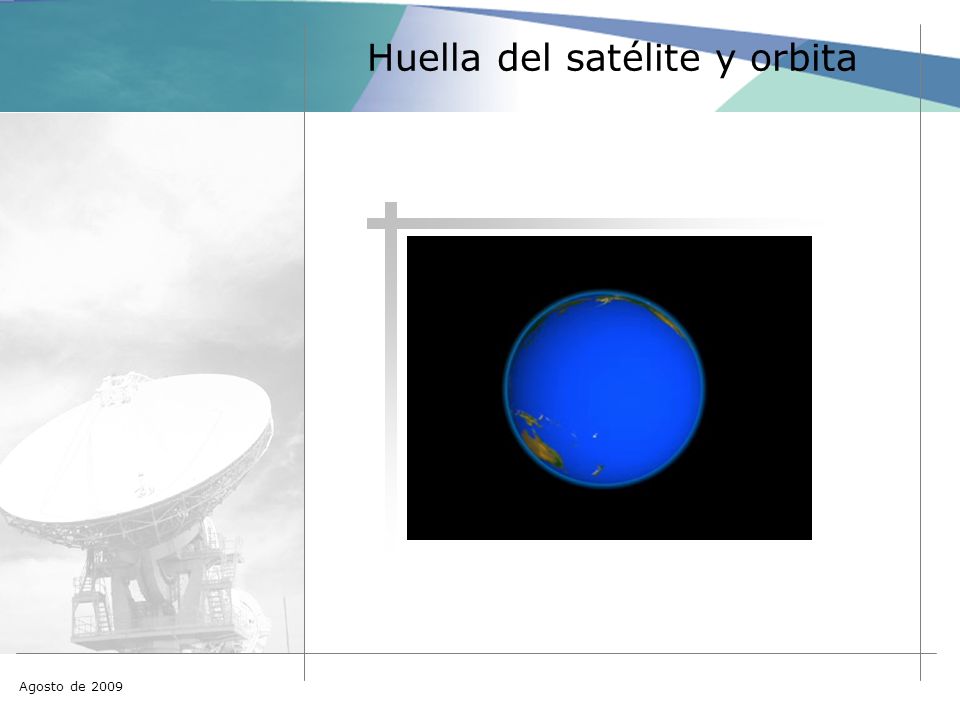 Huella del satélite y orbita

Agosto de 2009